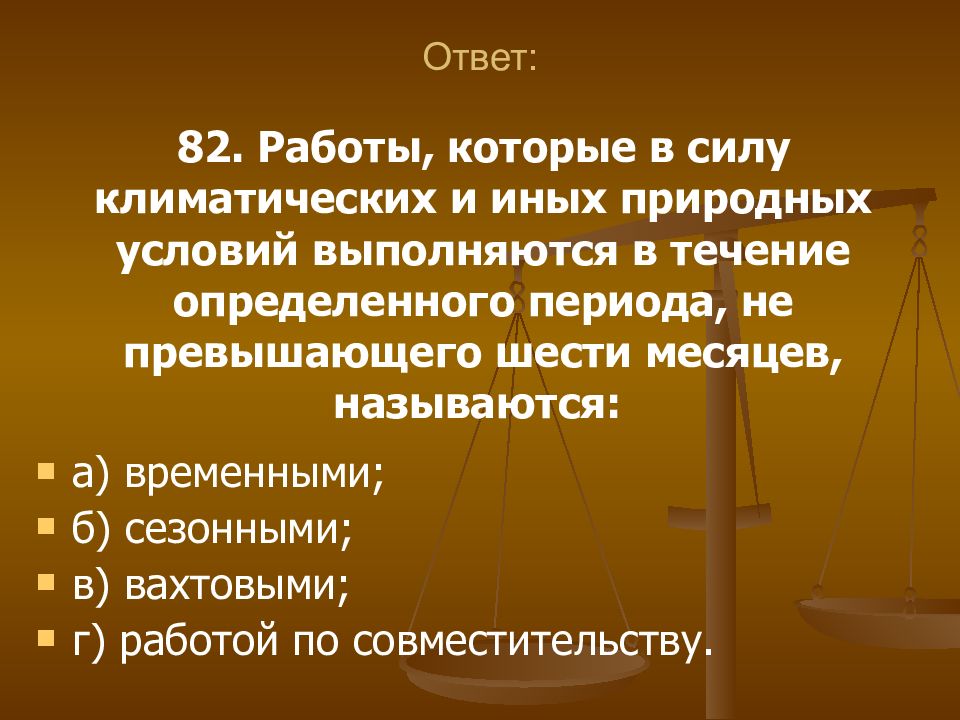 Ответ:

82. Работы, которые в силу климатических и иных природных условий выполняются в течение определенного периода, не превышающего шести месяцев, называются:

а) временными;
б) сезонными;
в) вахтовыми;
г) работой по совместительству.